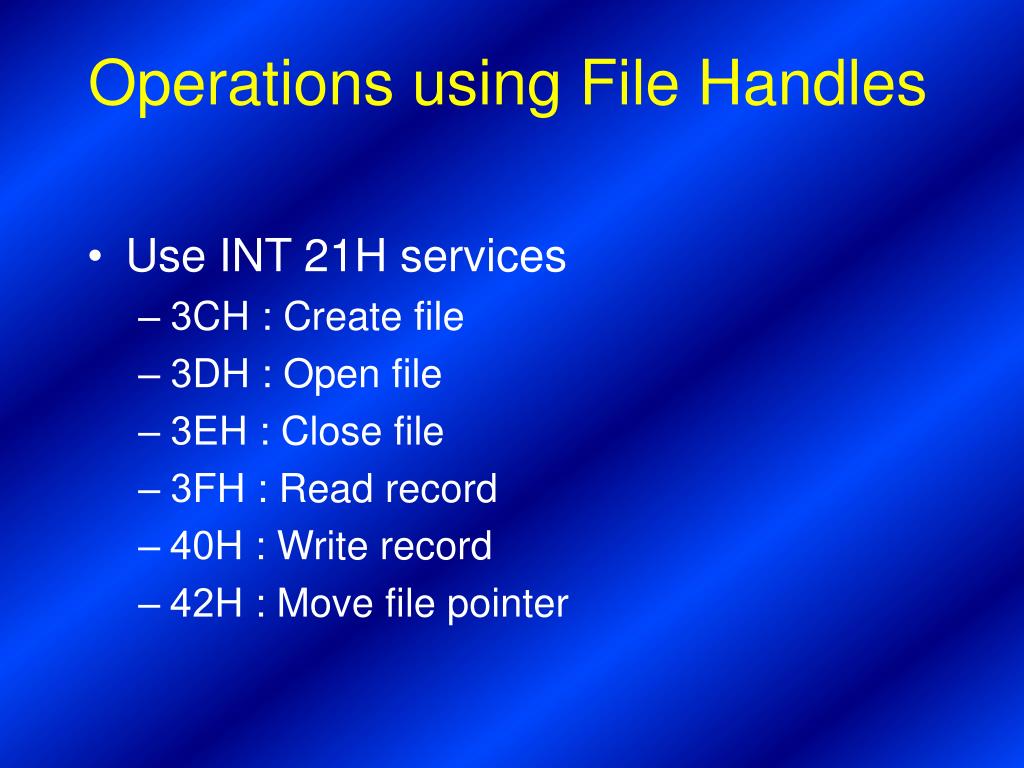 Operations using File Handles

• Use INT 21H services
– 3CH : Create file
– 3DH : Open file
– 3EH : Close file
– 3FH : Read record
– 40H : Write record
– 42H : Move file pointer